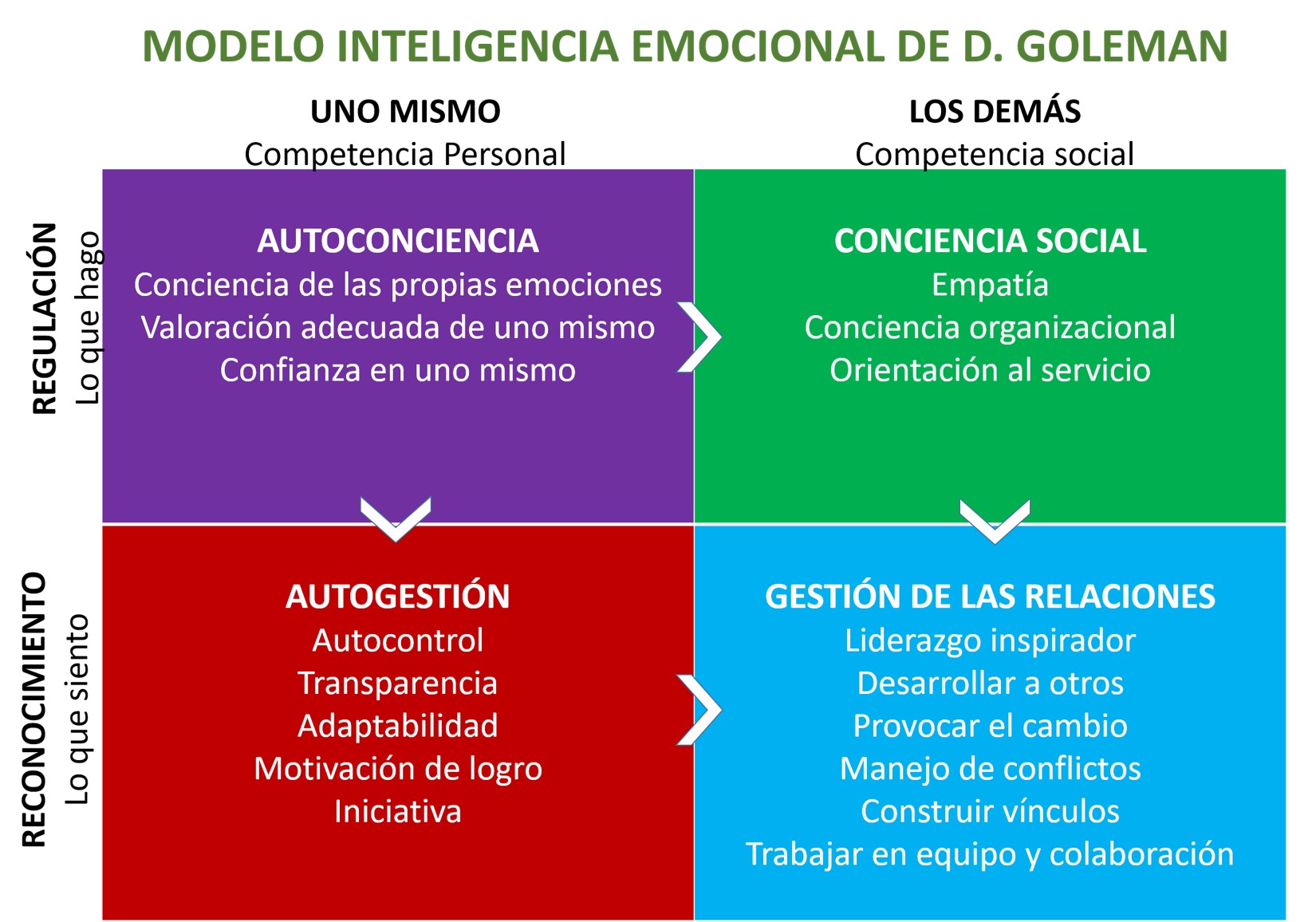 MODELO INTELIGENCIA EMOCIONAL DE D. GOLEMAN

UNO MISMO
Competencia Personal

LOS DEMÁS
Competencia social

REGULACIÓN
Lo que hago

AUTOCONCIENCIA
Conciencia de las propias emociones
Valoración adecuada de uno mismo
Confianza en uno mismo

CONCIENCIA SOCIAL
Empatía
Conciencia organizacional
Orientación al servicio

RECONOCIMIENTO
Lo que siento

AUTOGESTIÓN
Autocontrol
Transparencia
Adaptabilidad
Motivación de logro
Iniciativa

GESTIÓN DE LAS RELACIONES
Liderazgo inspirador
Desarrollar a otros
Provocar el cambio
Manejo de conflictos
Construir vínculos
Trabajar en equipo y colaboración